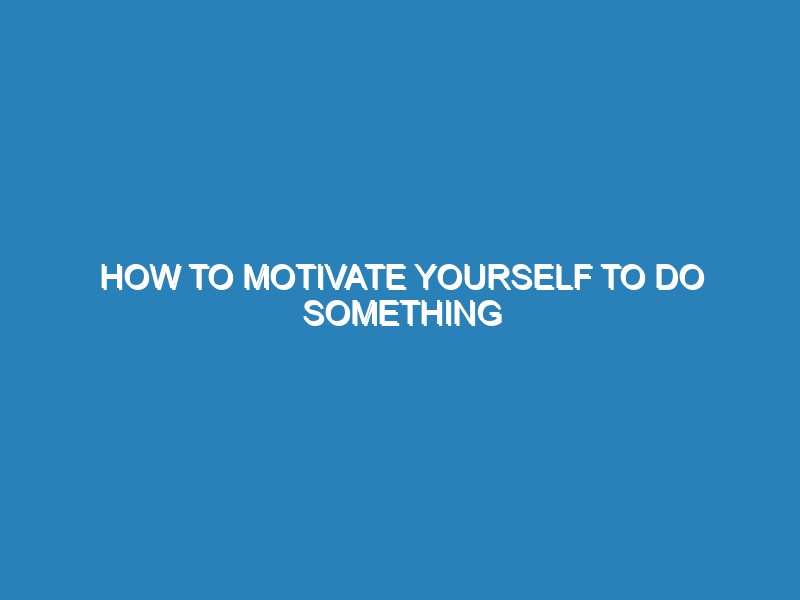 HOW TO MOTIVATE YOURSELF TO DO SOMETHING